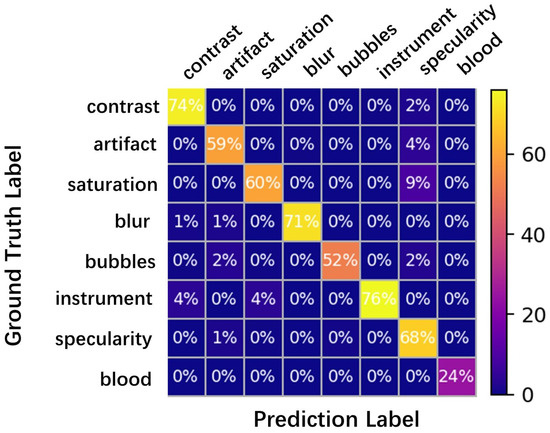 Ground Truth Label

| | contrast | artifact | saturation | blur | bubbles | instrument | specularity | blood |
|---|---|---|---|---|---|---|---|---|
| contrast | 74% | 0% | 0% | 0% | 0% | 0% | 2% | 0% |
| artifact | 0% | 59% | 0% | 0% | 0% | 0% | 4% | 0% |
| saturation | 0% | 0% | 60% | 0% | 0% | 0% | 9% | 0% |
| blur | 1% | 1% | 0% | 71% | 0% | 0% | 0% | 0% |
| bubbles | 0% | 2% | 0% | 0% | 52% | 0% | 2% | 0% |
| instrument | 4% | 0% | 4% | 0% | 0% | 76% | 0% | 0% |
| specularity | 0% | 1% | 0% | 0% | 0% | 0% | 68% | 0% |
| blood | 0% | 0% | 0% | 0% | 0% | 0% | 0% | 24% |

Prediction Label

60
40
20
0